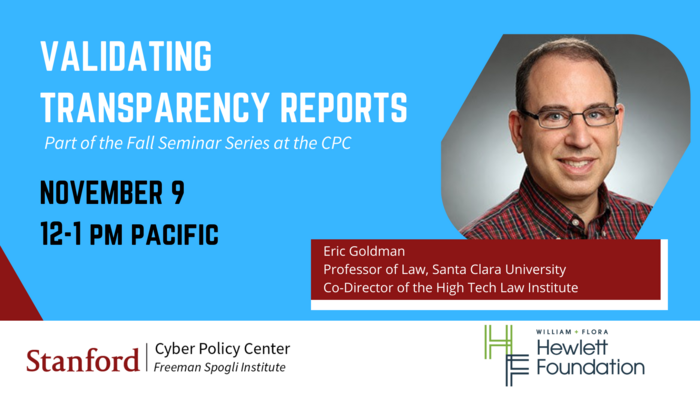 VALIDATING TRANSPARENCY REPORTS

Part of the Fall Seminar Series at the CPC

NOVEMBER 9

12-1 PM PACIFIC

Eric Goldman
Professor of Law, Santa Clara University
Co-Director of the High Tech Law Institute

Stanford | Cyber Policy Center
Freeman Spogli Institute

WILLIAM + FLORA
Hewlett Foundation